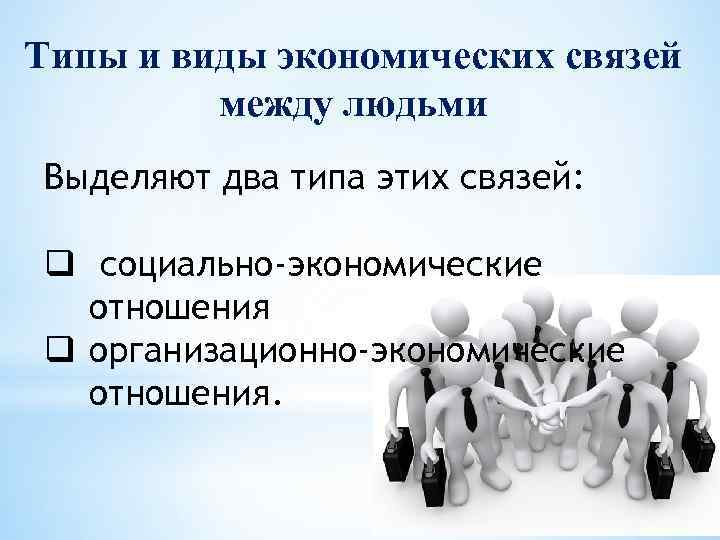 Типы и виды экономических связей между людьми

Выделяют два типа этих связей:

❑ социально-экономические отношения
❑ организационно-экономические отношения.